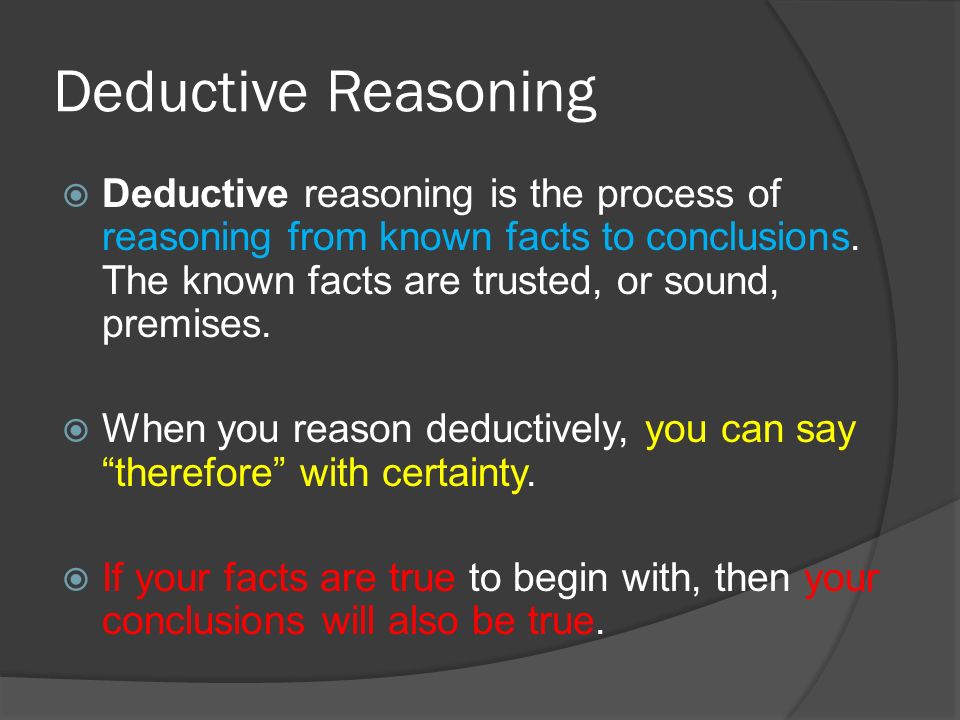 Deductive Reasoning

Deductive reasoning is the process of reasoning from known facts to conclusions. The known facts are trusted, or sound, premises.

When you reason deductively, you can say “therefore” with certainty.

If your facts are true to begin with, then your conclusions will also be true.